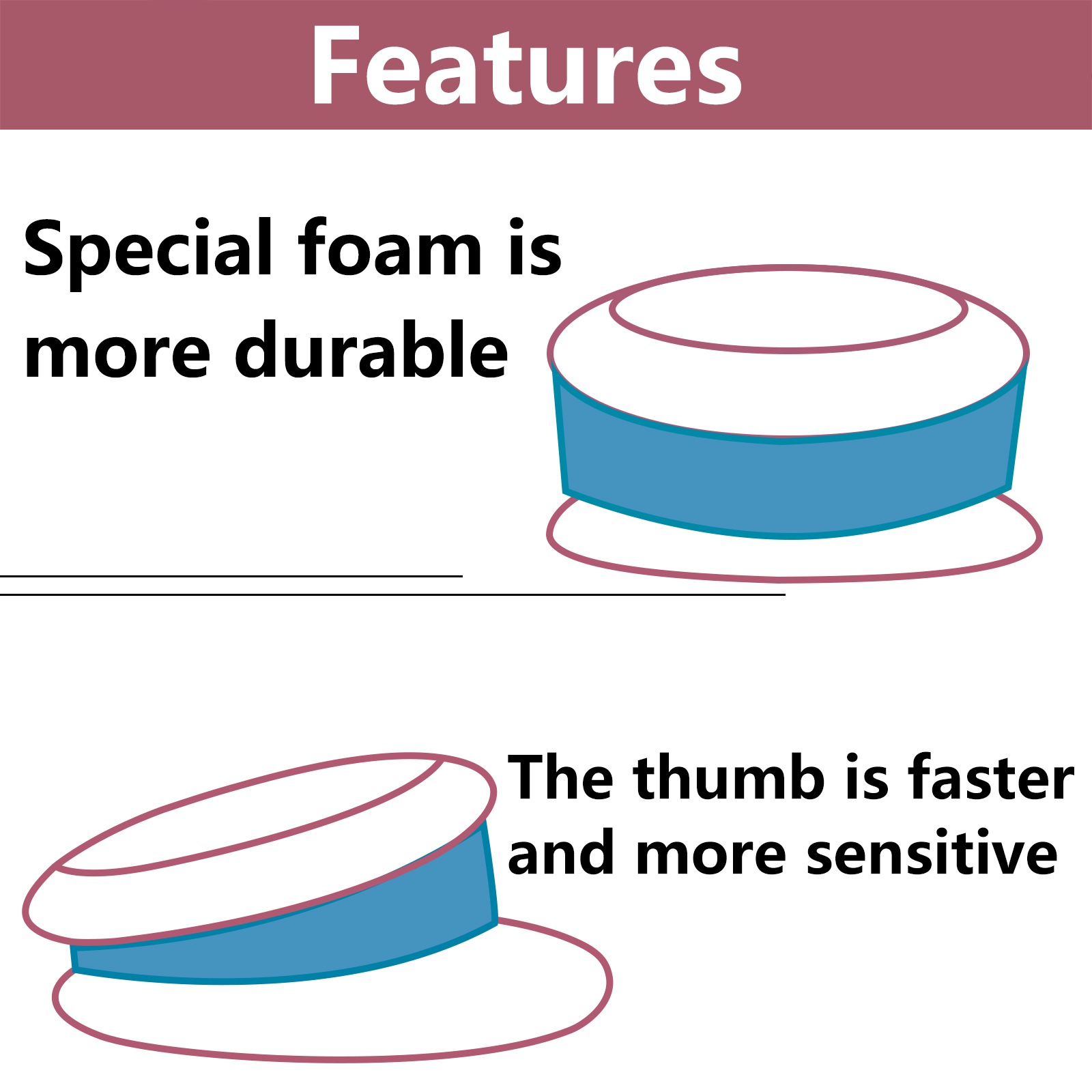 Features

Special foam is more durable

The thumb is faster and more sensitive